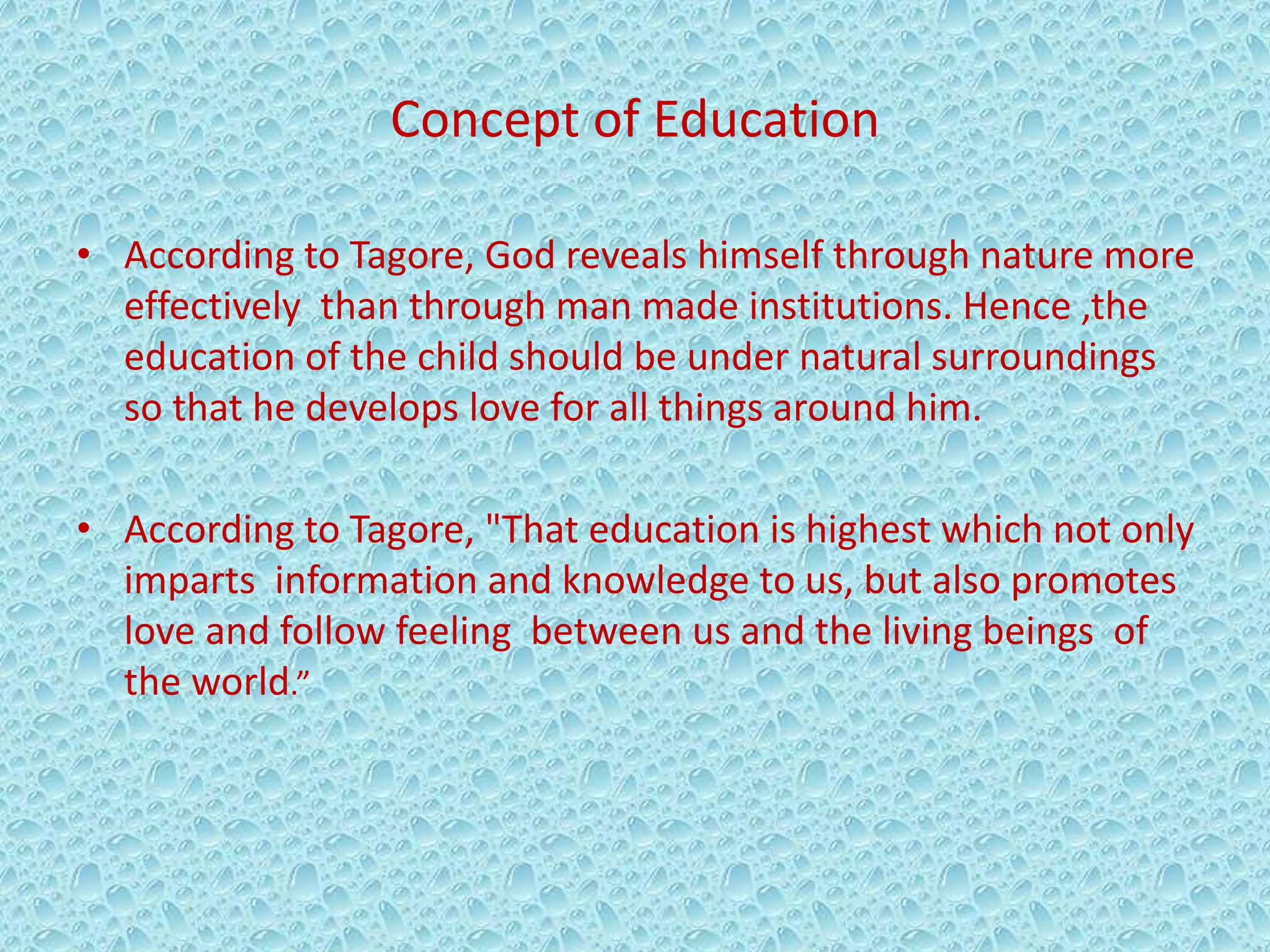 Concept of Education

• According to Tagore, God reveals himself through nature more effectively than through man made institutions. Hence ,the education of the child should be under natural surroundings so that he develops love for all things around him.

• According to Tagore, "That education is highest which not only imparts information and knowledge to us, but also promotes love and follow feeling between us and the living beings of the world.”